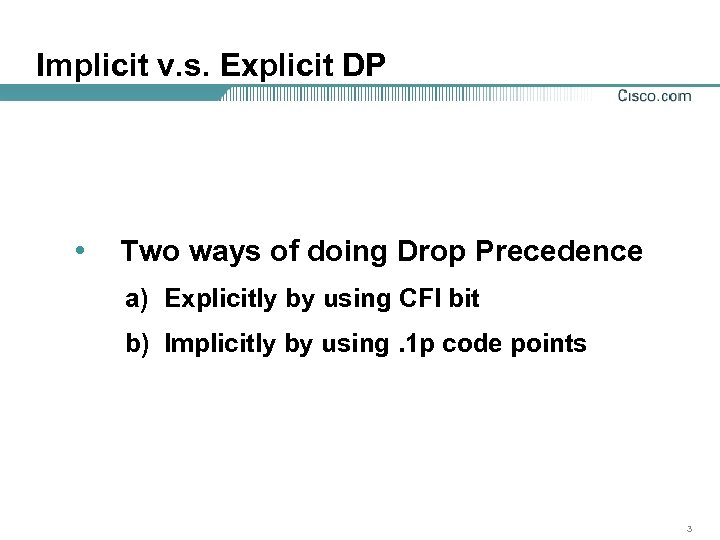 Implicit v.s. Explicit DP

Cisco.com

• Two ways of doing Drop Precedence

a) Explicitly by using CFI bit

b) Implicitly by using .1p code points

3